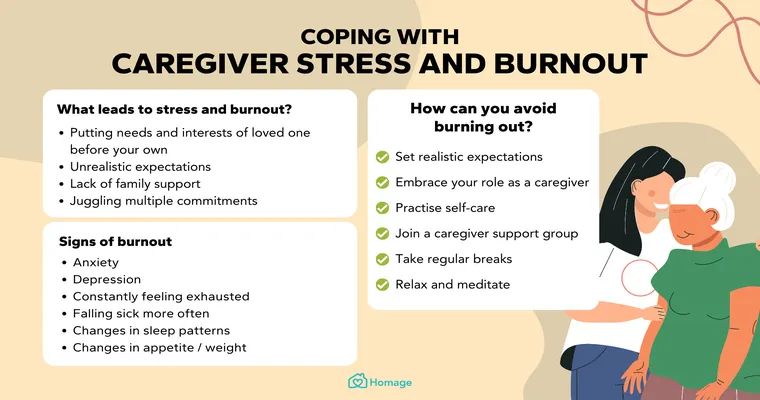 COPING WITH
CAREGIVER STRESS AND BURNOUT

What leads to stress and burnout?
• Putting needs and interests of loved one before your own
• Unrealistic expectations
• Lack of family support
• Juggling multiple commitments

Signs of burnout
• Anxiety
• Depression
• Constantly feeling exhausted
• Falling sick more often
• Changes in sleep patterns
• Changes in appetite / weight

How can you avoid burning out?
Set realistic expectations
Embrace your role as a caregiver
Practise self-care
Join a caregiver support group
Take regular breaks
Relax and meditate

Homage